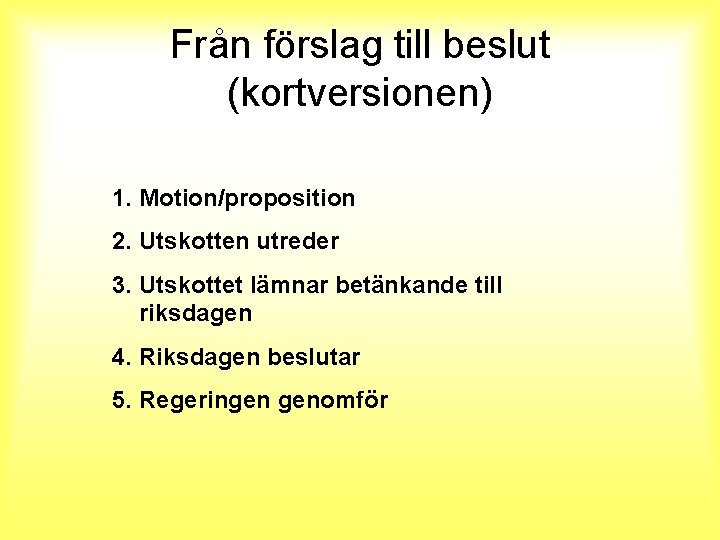 Från förslag till beslut (kortversionen)

1. Motion/proposition
2. Utskotten utreder
3. Utskottet lämnar betänkande till riksdagen
4. Riksdagen beslutar
5. Regeringen genomför